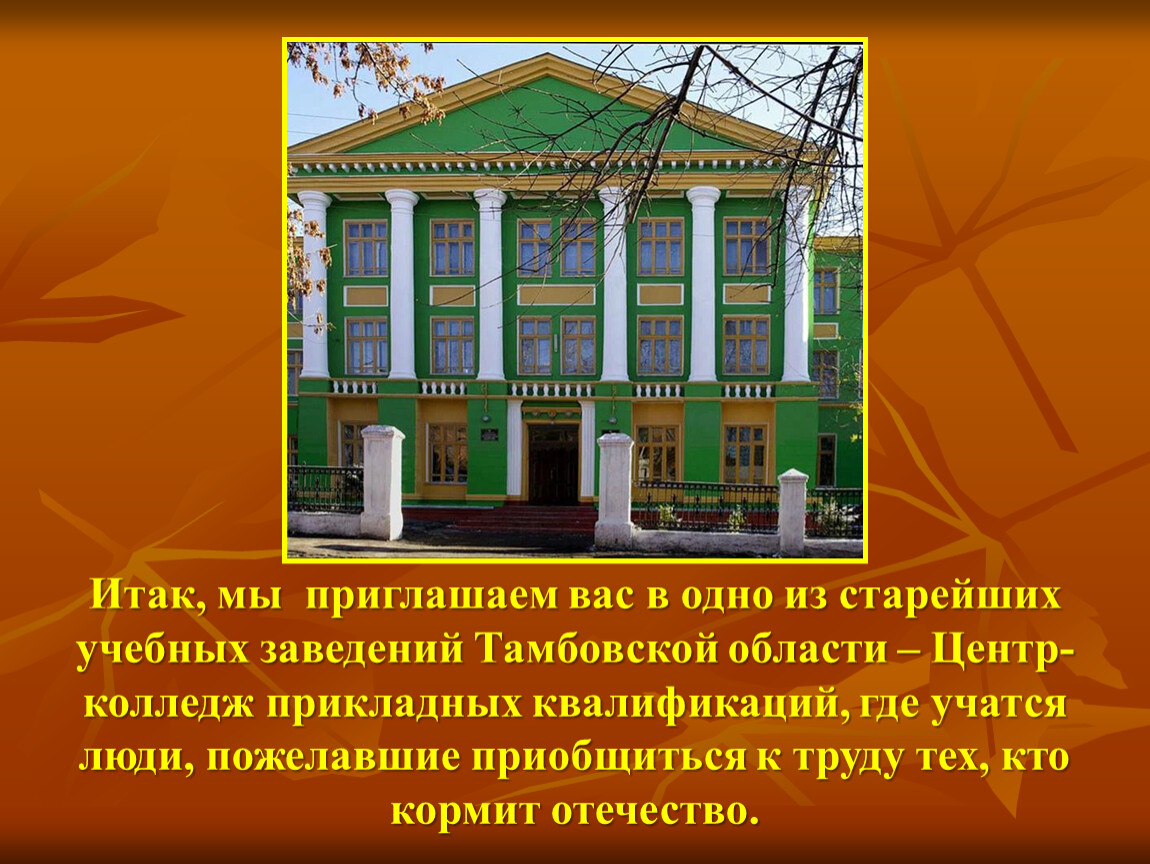 Итак, мы  приглашаем вас в одно из старейших учебных заведений Тамбовской области – Центр-колледж прикладных квалификаций, где учатся люди, пожелавшие приобщиться к труду тех, кто кормит отечество.